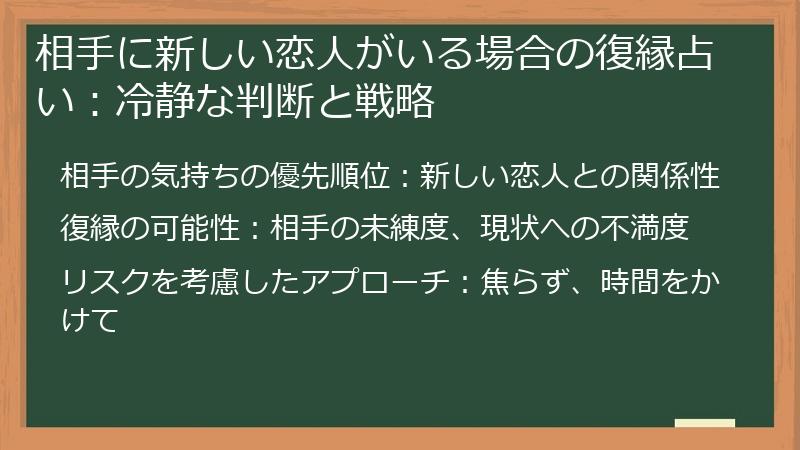 相手に新しい恋人がいる場合の復縁占い：冷静な判断と戦略

相手の気持ちの優先順位：新しい恋人との関係性

復縁の可能性：相手の未練度、現状への不満度

リスクを考慮したアプローチ：焦らず、時間をかけて